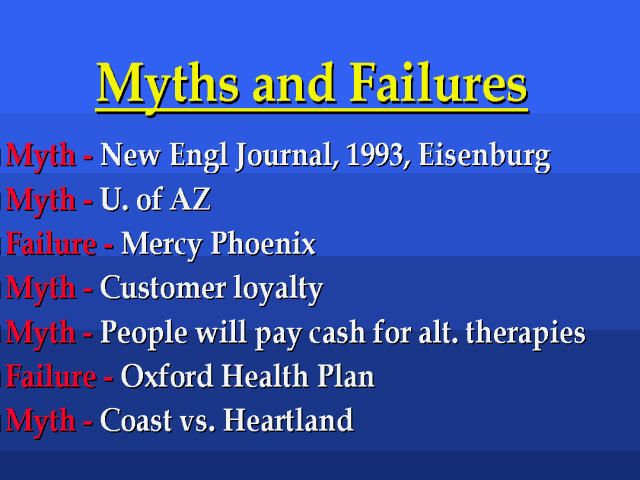 Myths and Failures

Myth - New Engl Journal, 1993, Eisenburg
Myth - U. of AZ
Failure - Mercy Phoenix
Myth - Customer loyalty
Myth - People will pay cash for alt. therapies
Failure - Oxford Health Plan
Myth - Coast vs. Heartland